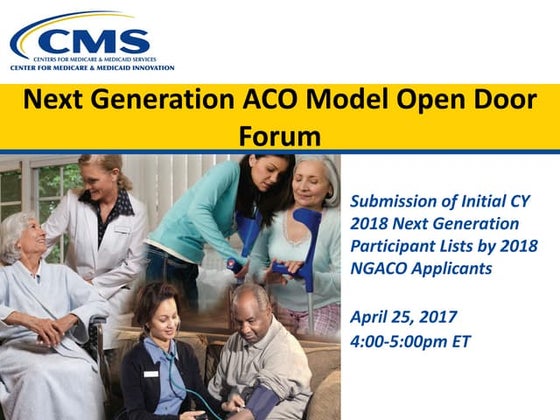 CMS
CENTERS FOR MEDICARE & MEDICAID SERVICES
CENTER FOR MEDICARE & MEDICAID INNOVATION

Next Generation ACO Model Open Door Forum

Submission of Initial CY 2018 Next Generation Participant Lists by 2018 NGACO Applicants

April 25, 2017
4:00-5:00pm ET